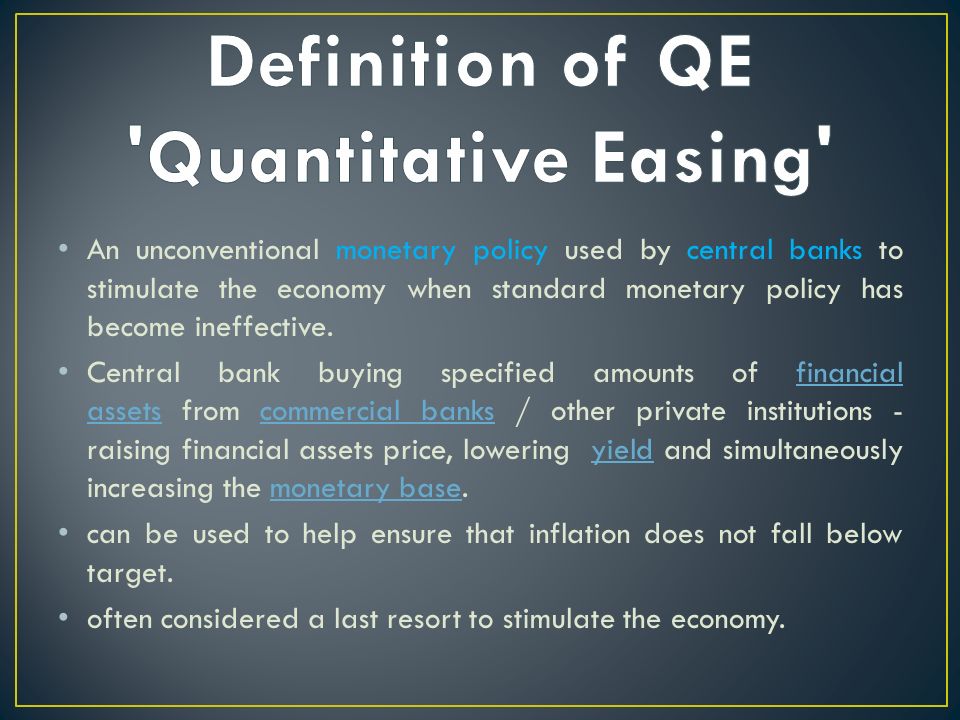 Definition of QE 'Quantitative Easing'

• An unconventional monetary policy used by central banks to stimulate the economy when standard monetary policy has become ineffective.

• Central bank buying specified amounts of financial assets from commercial banks / other private institutions - raising financial assets price, lowering yield and simultaneously increasing the monetary base.

• can be used to help ensure that inflation does not fall below target.

• often considered a last resort to stimulate the economy.